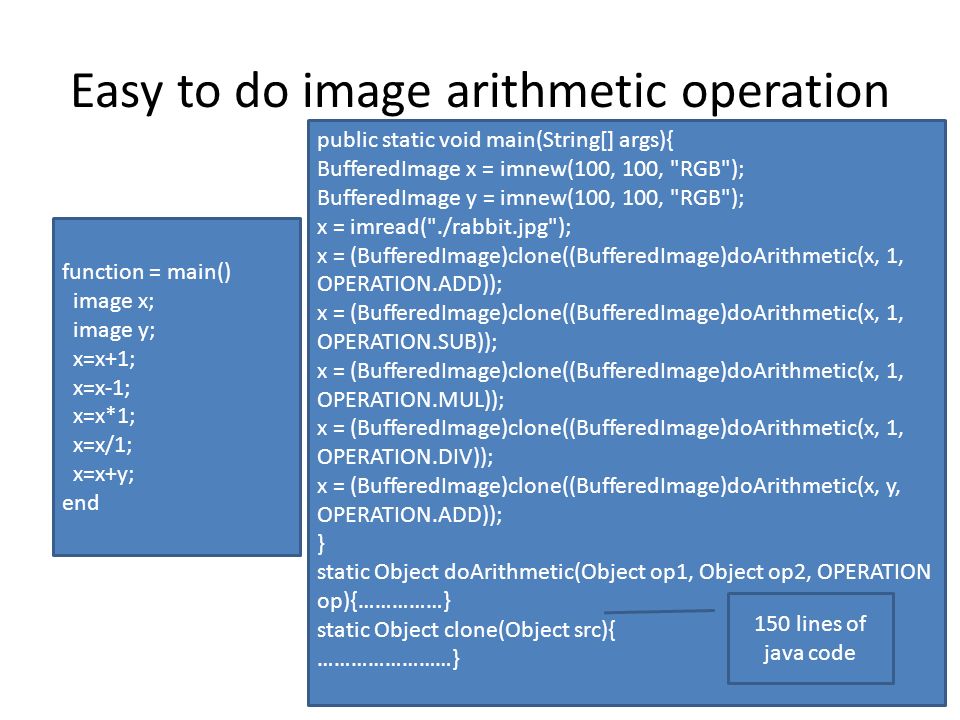 Easy to do image arithmetic operation

function = main()
image x;
image y;
x=x+1;
x=x-1;
x=x*1;
x=x/1;
x=x+y;
end

public static void main(String[] args){
BufferedImage x = imnew(100, 100, "RGB");
BufferedImage y = imnew(100, 100, "RGB");
x = imread("./rabbit.jpg");
x = (BufferedImage)clone((BufferedImage)doArithmetic(x, 1, OPERATION.ADD));
x = (BufferedImage)clone((BufferedImage)doArithmetic(x, 1, OPERATION.SUB));
x = (BufferedImage)clone((BufferedImage)doArithmetic(x, 1, OPERATION.MUL));
x = (BufferedImage)clone((BufferedImage)doArithmetic(x, 1, OPERATION.DIV));
x = (BufferedImage)clone((BufferedImage)doArithmetic(x, y, OPERATION.ADD));
}
static Object doArithmetic(Object op1, Object op2, OPERATION op){……………}
static Object clone(Object src){
……………………}

150 lines of java code